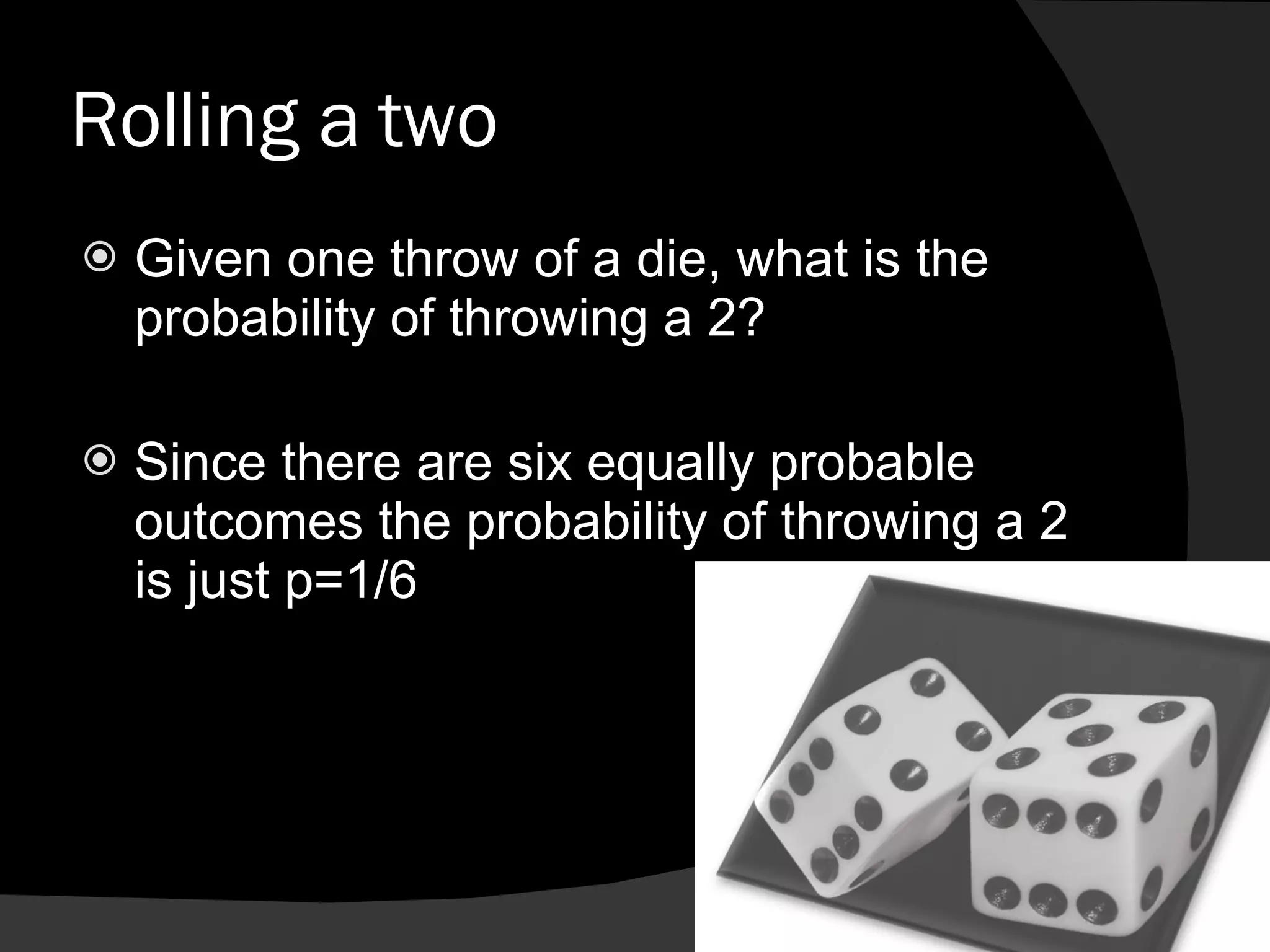 Rolling a two

Given one throw of a die, what is the probability of throwing a 2?

Since there are six equally probable outcomes the probability of throwing a 2 is just p=1/6